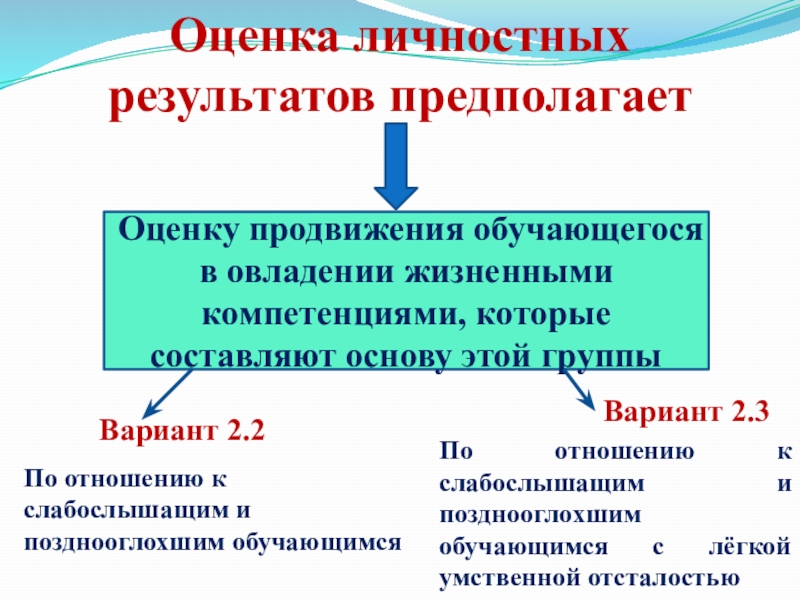 Оценка личностных результатов предполагает

Оценку продвижения обучающегося в овладении жизненными компетенциями, которые составляют основу этой группы

Вариант 2.2

По отношению к слабослышащим и позднооглохшим обучающимся

Вариант 2.3

По отношению к слабослышащим и позднооглохшим обучающимся с лёгкой умственной отсталостью